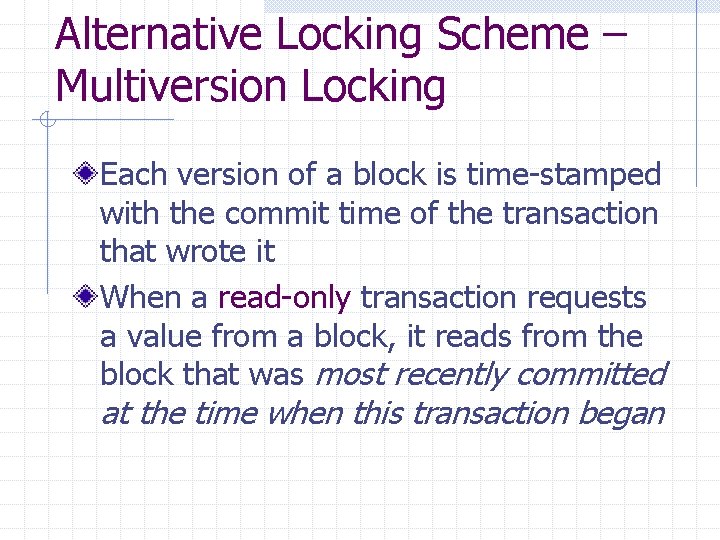 Alternative Locking Scheme – Multiversion Locking

Each version of a block is time-stamped with the commit time of the transaction that wrote it

When a read-only transaction requests a value from a block, it reads from the block that was most recently committed at the time when this transaction began